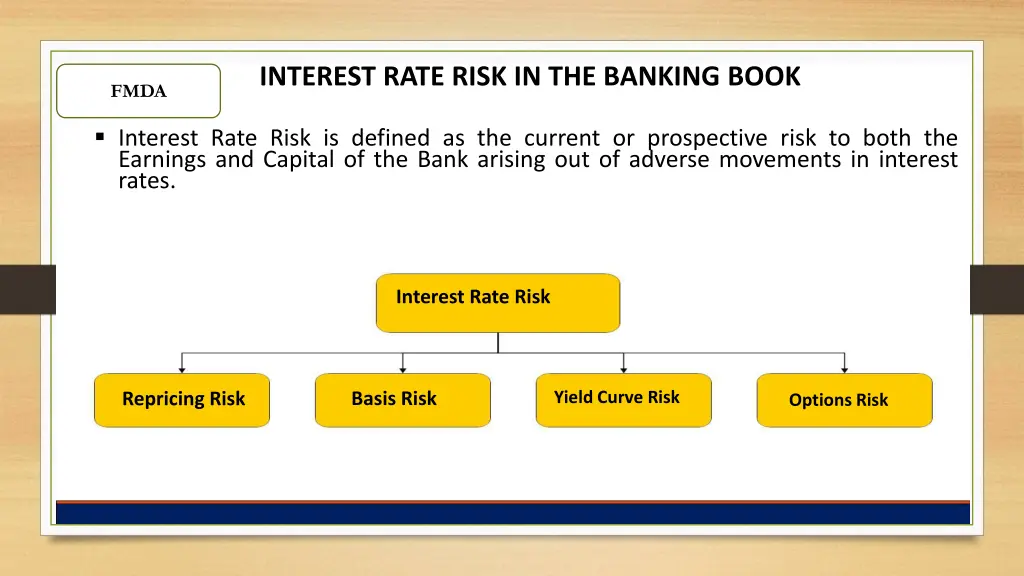 FMDA

INTEREST RATE RISK IN THE BANKING BOOK

▪ Interest Rate Risk is defined as the current or prospective risk to both the Earnings and Capital of the Bank arising out of adverse movements in interest rates.

Interest Rate Risk

Repricing Risk

Basis Risk

Yield Curve Risk

Options Risk